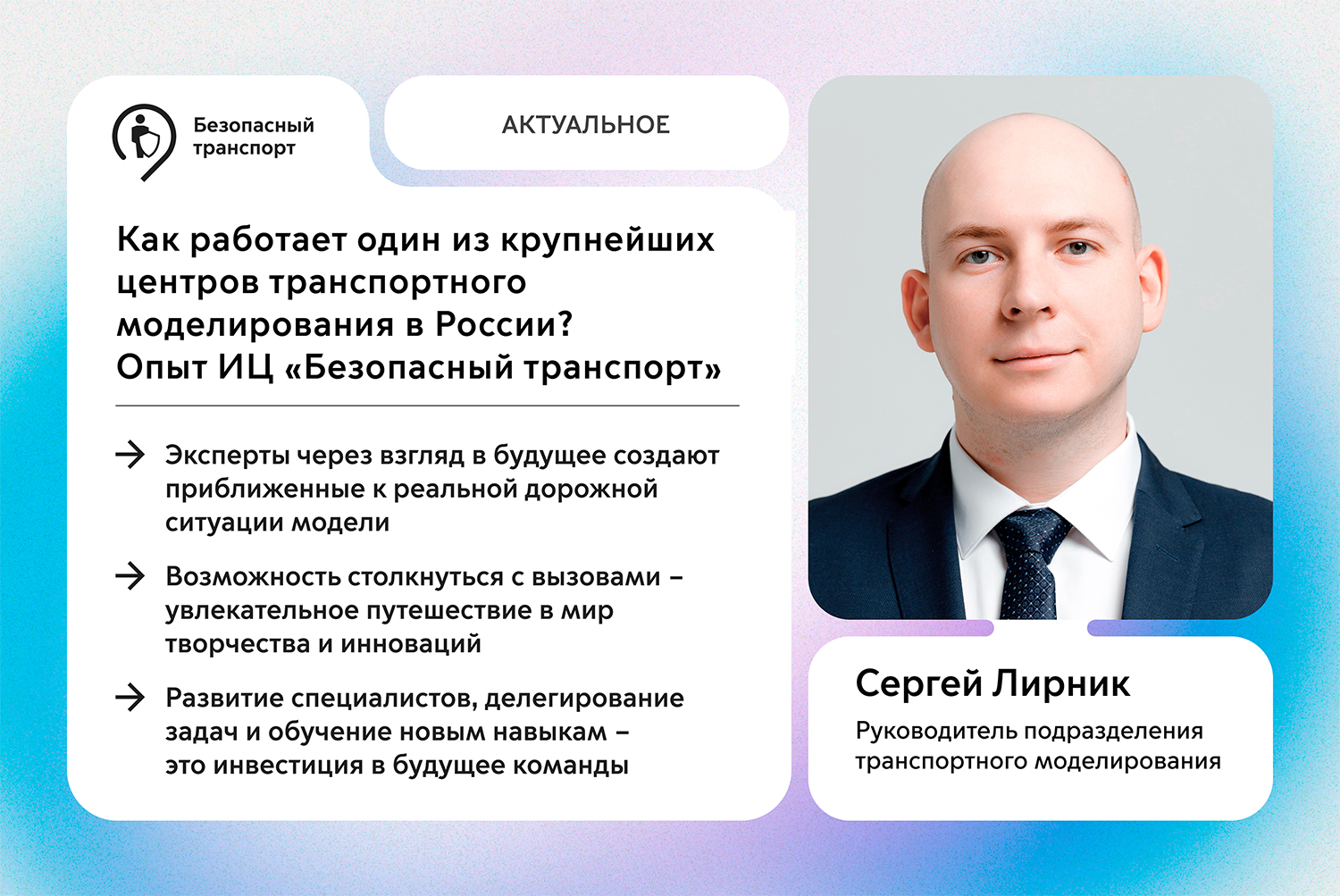 Безопасный транспорт

АКТУАЛЬНОЕ

Как работает один из крупнейших центров транспортного моделирования в России? Опыт ИЦ «Безопасный транспорт»

→ Эксперты через взгляд в будущее создают приближенные к реальной дорожной ситуации модели

→ Возможность столкнуться с вызовами – увлекательное путешествие в мир творчества и инноваций

→ Развитие специалистов, делегирование задач и обучение новым навыкам – это инвестиция в будущее команды

Сергей Лирник

Руководитель подразделения транспортного моделирования